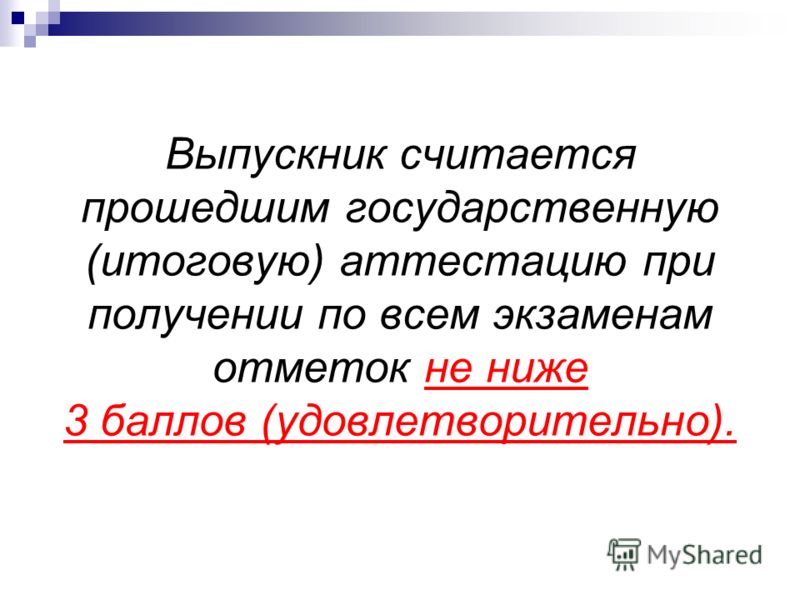 Выпускник считается прошедшим государственную (итоговую) аттестацию при получении по всем экзаменам отметок не ниже 3 баллов (удовлетворительно).

MyShared